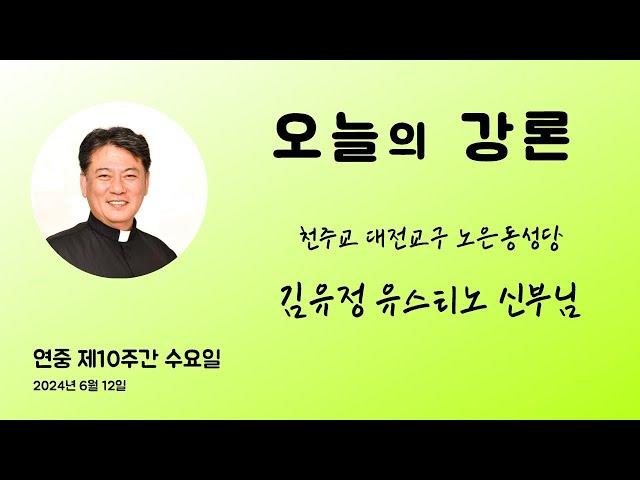 오늘의 강론

천주교 대전교구 노은동성당

김유정 유스티노 신부님

연중 제10주간 수요일

2024년 6월 12일